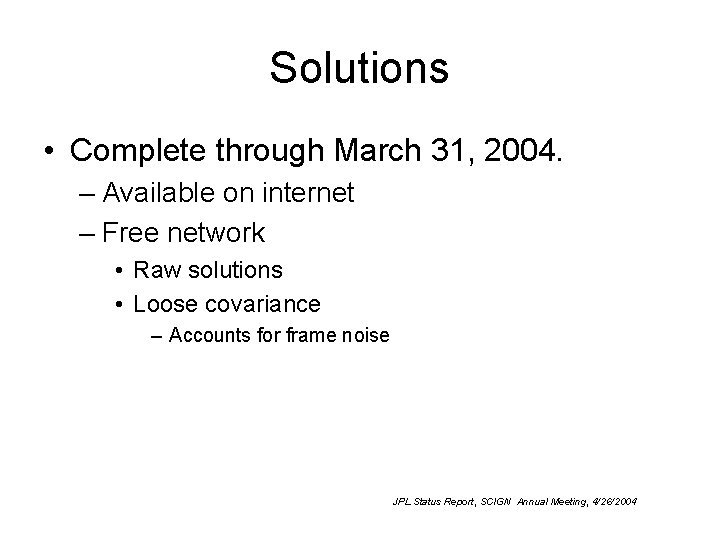 Solutions

• Complete through March 31, 2004.

– Available on internet

– Free network

• Raw solutions

• Loose covariance

– Accounts for frame noise

JPL Status Report, SCIGN Annual Meeting, 4/26/2004